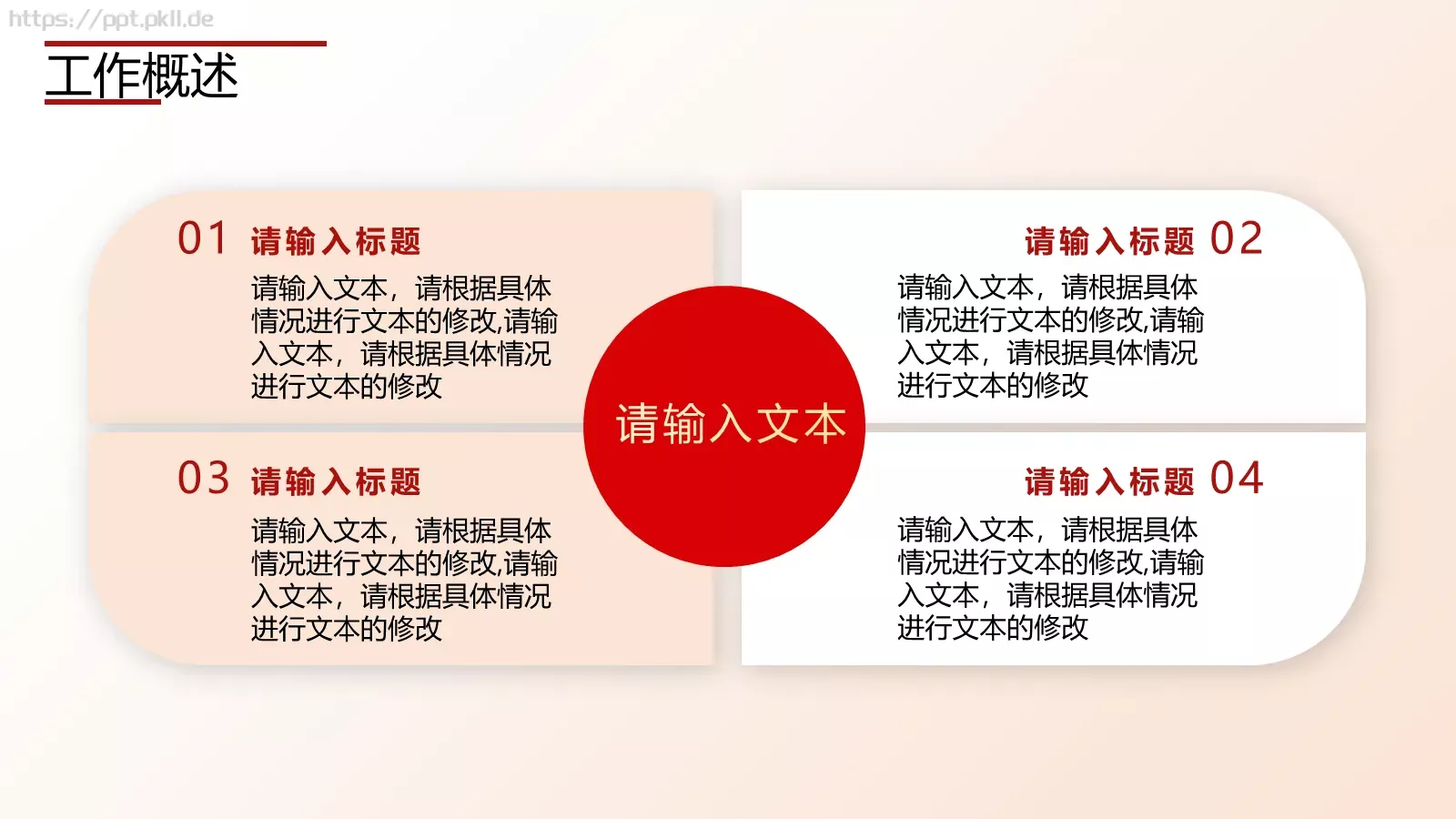 https://ppt.pkll.de

工作概述

01 请输入标题

请输入文本，请根据具体情况进行文本的修改,请输入文本，请根据具体情况进行文本的修改

请输入标题 02

请输入文本，请根据具体情况进行文本的修改,请输入文本，请根据具体情况进行文本的修改

请输入文本

03 请输入标题

请输入文本，请根据具体情况进行文本的修改,请输入文本，请根据具体情况进行文本的修改

请输入标题 04

请输入文本，请根据具体情况进行文本的修改,请输入文本，请根据具体情况进行文本的修改